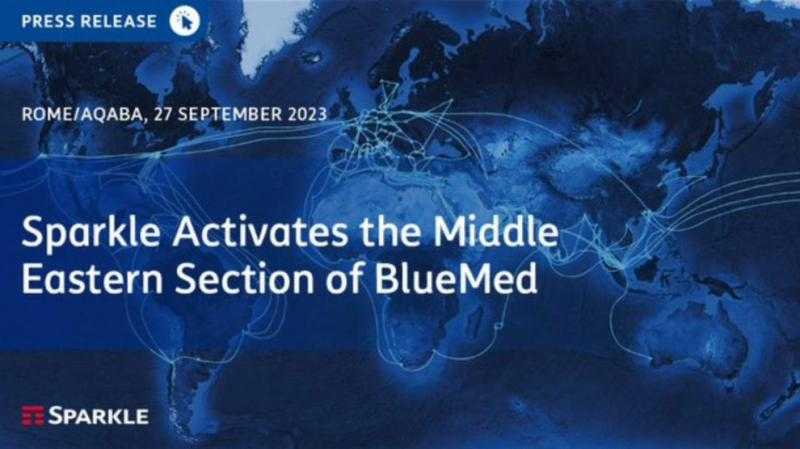 PRESS RELEASE

ROME/AQABA, 27 SEPTEMBER 2023

Sparkle Activates the Middle Eastern Section of BlueMed

SPARKLE